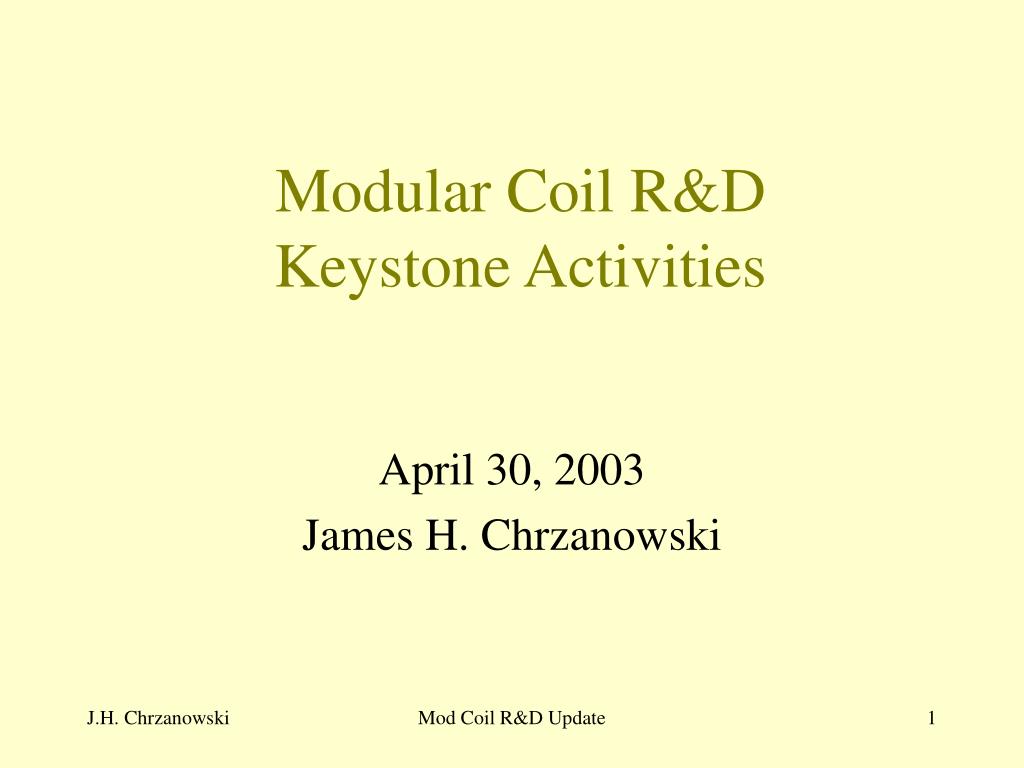 Modular Coil R&D
Keystone Activities

April 30, 2003
James H. Chrzanowski

J.H. Chrzanowski

Mod Coil R&D Update

1